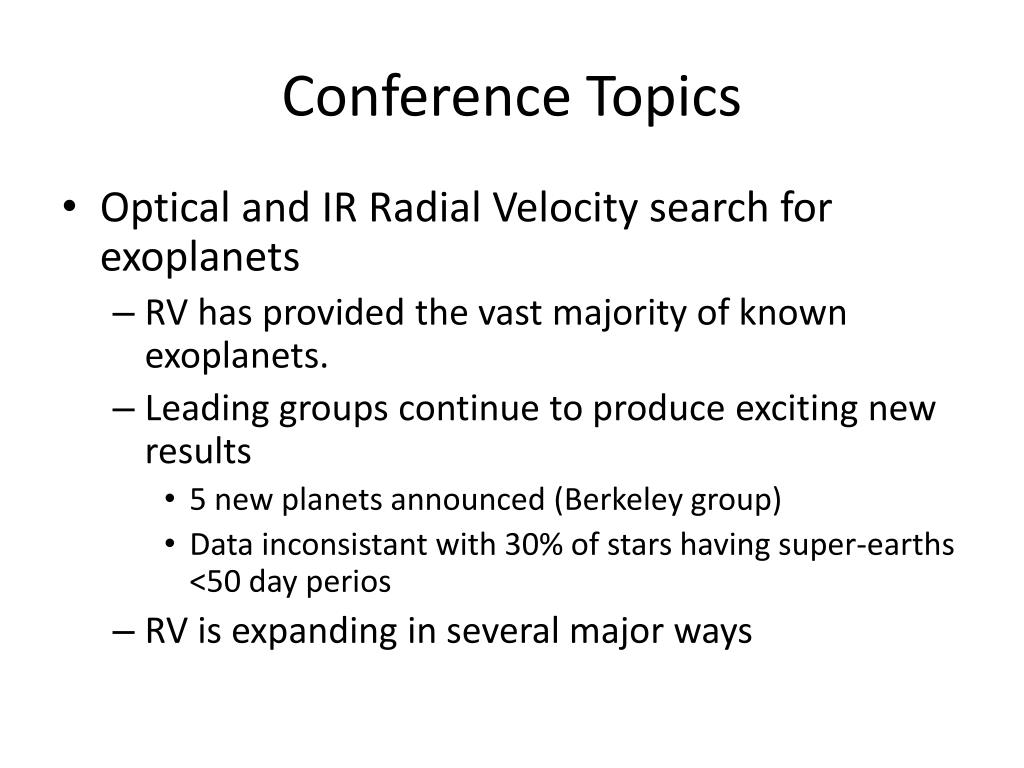 Conference Topics

• Optical and IR Radial Velocity search for exoplanets
– RV has provided the vast majority of known exoplanets.
– Leading groups continue to produce exciting new results
• 5 new planets announced (Berkeley group)
• Data inconsistant with 30% of stars having super-earths <50 day perios
– RV is expanding in several major ways